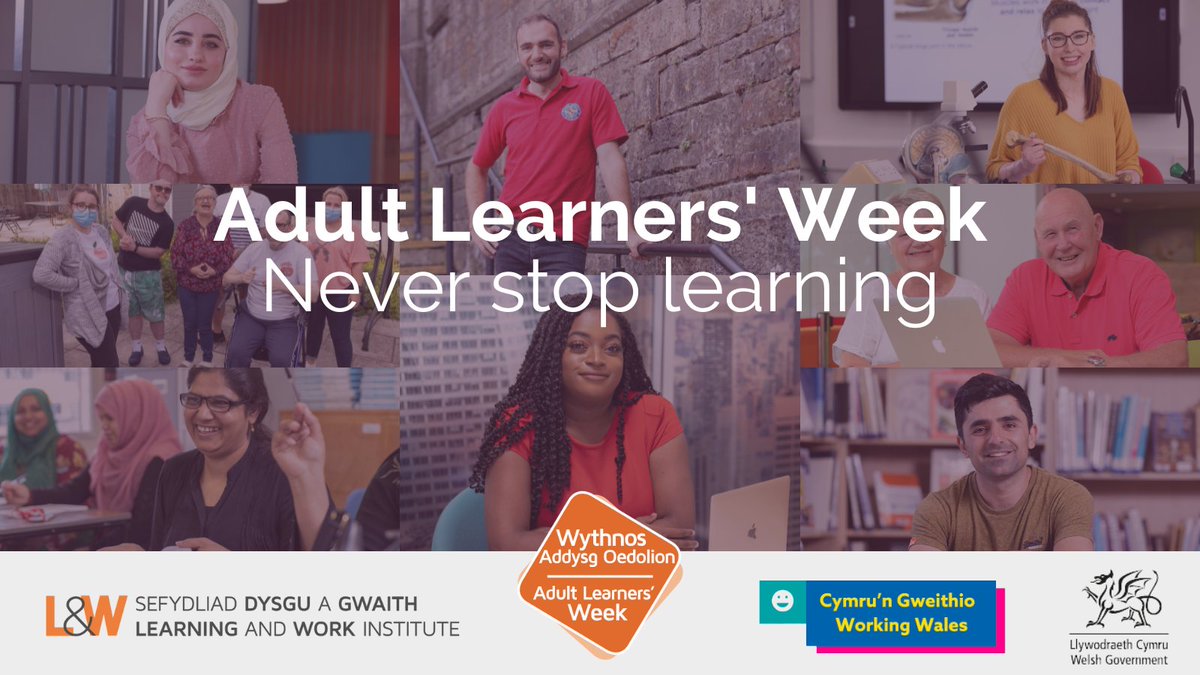 Adult Learners' Week
Never stop learning

L&W SEFYDLIAD DYSGU A GWAITH
LEARNING AND WORK INSTITUTE

Wythnos Addysg Oedolion
Adult Learners' Week

Cymru'n Gweithio
Working Wales

Llywodraeth Cymru
Welsh Government